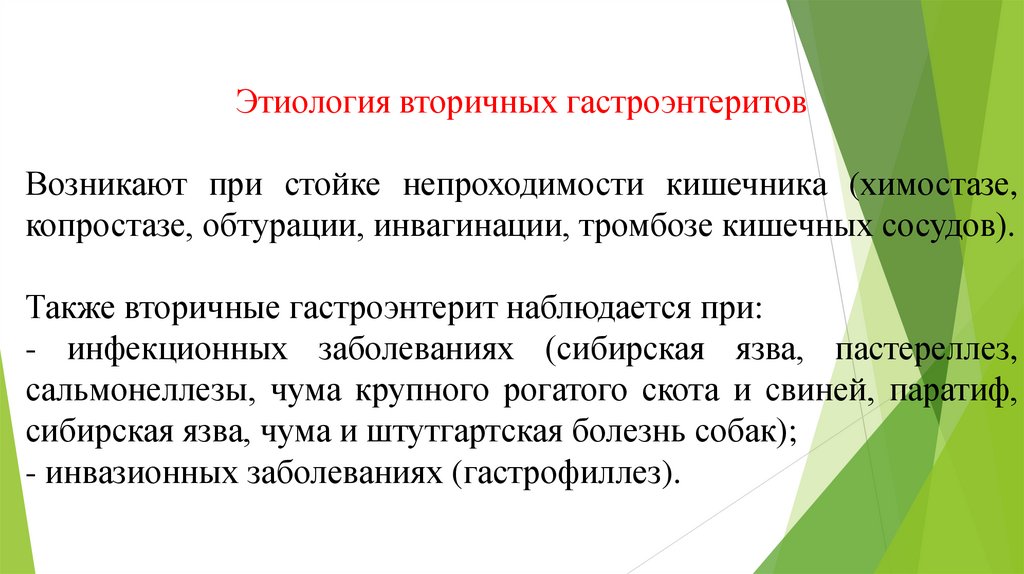 Этиология вторичных гастроэнтеритов

Возникают при стойке непроходимости кишечника (химостазе, копростазе, обтурации, инвагинации, тромбозе кишечных сосудов).

Также вторичные гастроэнтерит наблюдается при:
- инфекционных заболеваниях (сибирская язва, пастереллез, сальмонеллезы, чума крупного рогатого скота и свиней, паратиф, сибирская язва, чума и штутгартская болезнь собак);
- инвазионных заболеваниях (гастрофиллез).